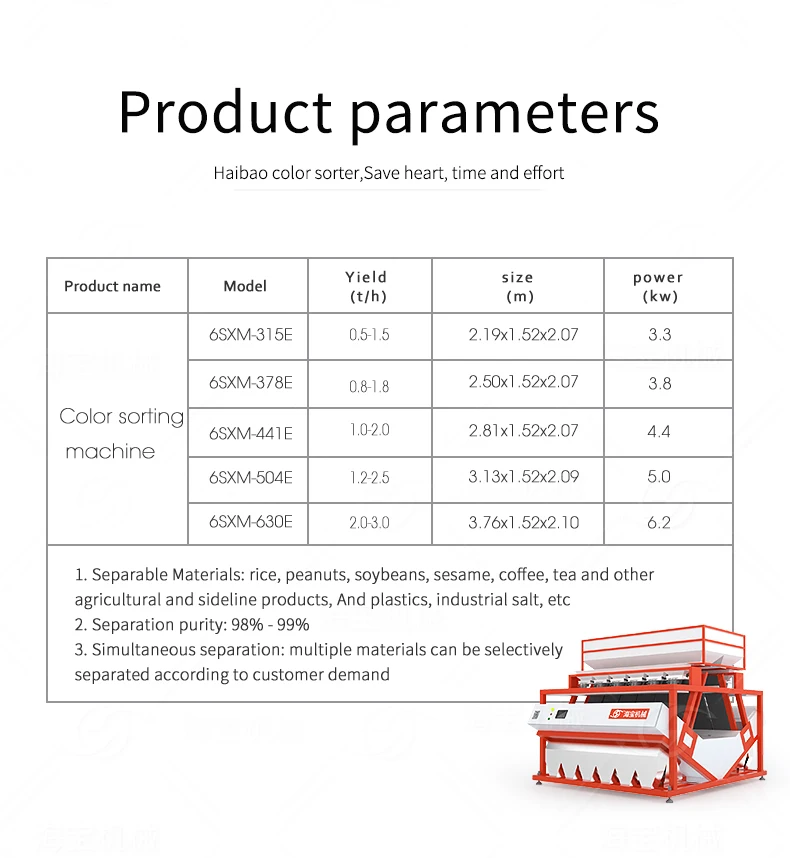 Product parameters

Haibao color sorter,Save heart, time and effort

| Product name | Model | Yield (t/h) | size (m) | power (kw) |
|---|---|---|---|---|
| Color sorting machine | 6SXM-315E | 0.5-1.5 | 2.19x1.52x2.07 | 3.3 |
| | 6SXM-378E | 0.8-1.8 | 2.50x1.52x2.07 | 3.8 |
| | 6SXM-441E | 1.0-2.0 | 2.81x1.52x2.07 | 4.4 |
| | 6SXM-504E | 1.2-2.5 | 3.13x1.52x2.09 | 5.0 |
| | 6SXM-630E | 2.0-3.0 | 3.76x1.52x2.10 | 6.2 |

1. Separable Materials: rice, peanuts, soybeans, sesame, coffee, tea and other agricultural and sideline products, And plastics, industrial salt, etc
2. Separation purity: 98% - 99%
3. Simultaneous separation: multiple materials can be selectively separated according to customer demand

海宝机械